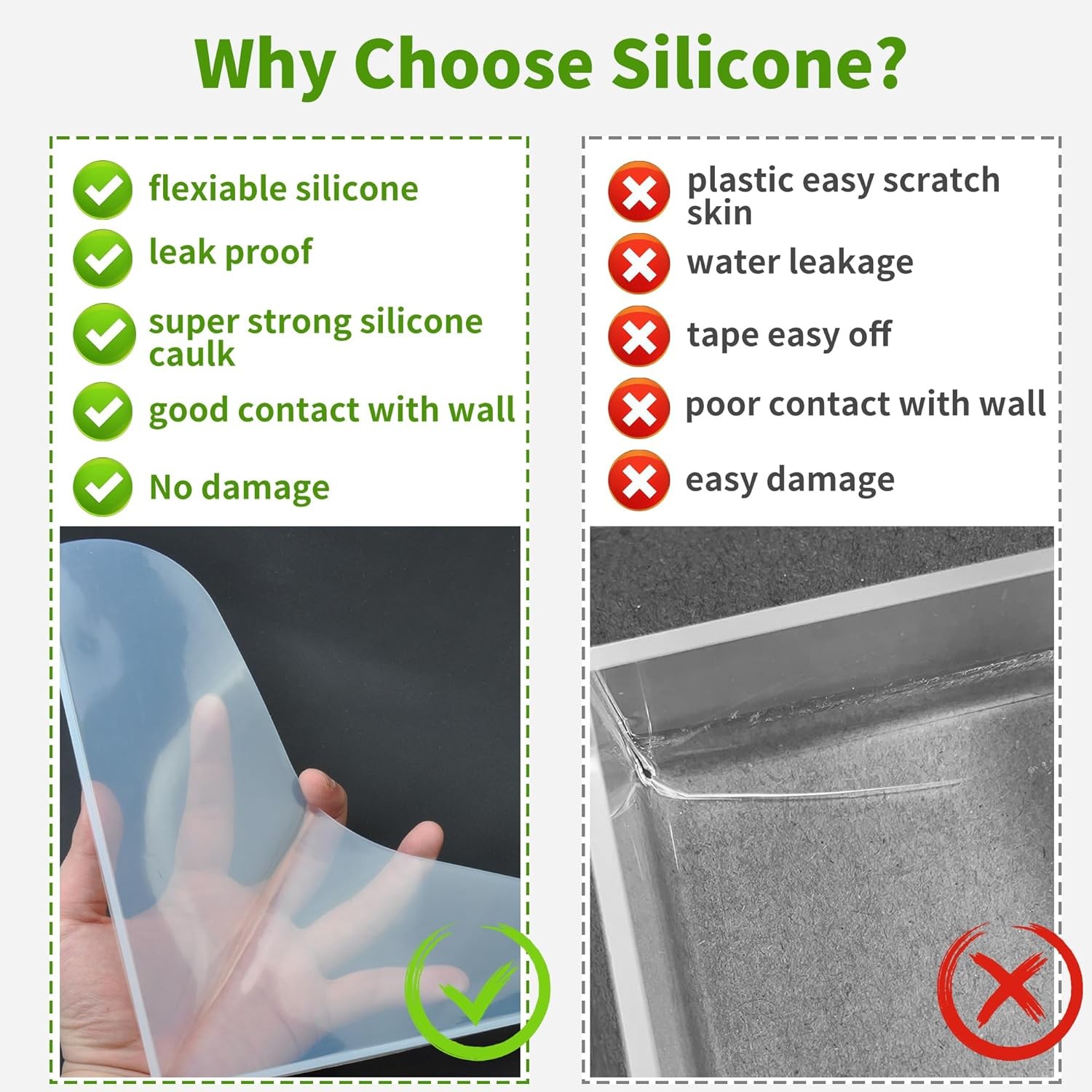 Why Choose Silicone?

flexiable silicone

leak proof

super strong silicone caulk

good contact with wall

No damage

plastic easy scratch skin

water leakage

tape easy off

poor contact with wall

easy damage